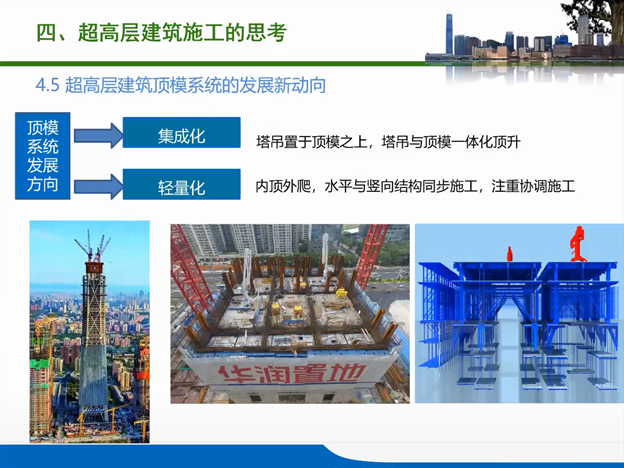 四、超高层建筑施工的思考

4.5 超高层建筑顶模系统的发展新动向

顶模系统发展方向

集成化

塔吊置于顶模之上，塔吊与顶模一体化顶升

轻量化

内顶外爬，水平与竖向结构同步施工，注重协调施工

华润置地